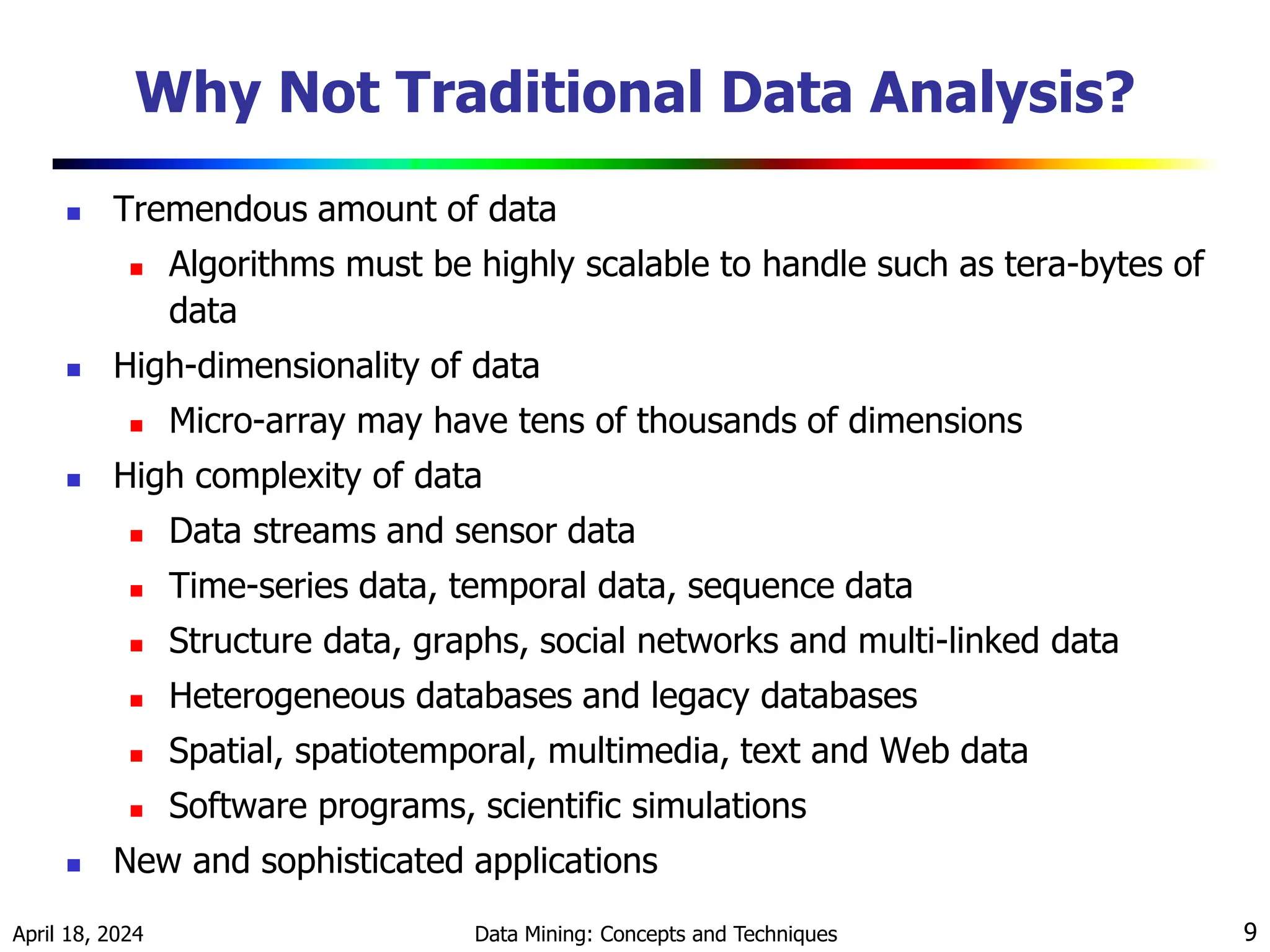 Why Not Traditional Data Analysis?

- Tremendous amount of data
  - Algorithms must be highly scalable to handle such as tera-bytes of data
- High-dimensionality of data
  - Micro-array may have tens of thousands of dimensions
- High complexity of data
  - Data streams and sensor data
  - Time-series data, temporal data, sequence data
  - Structure data, graphs, social networks and multi-linked data
  - Heterogeneous databases and legacy databases
  - Spatial, spatiotemporal, multimedia, text and Web data
  - Software programs, scientific simulations
- New and sophisticated applications

April 18, 2024 Data Mining: Concepts and Techniques 9